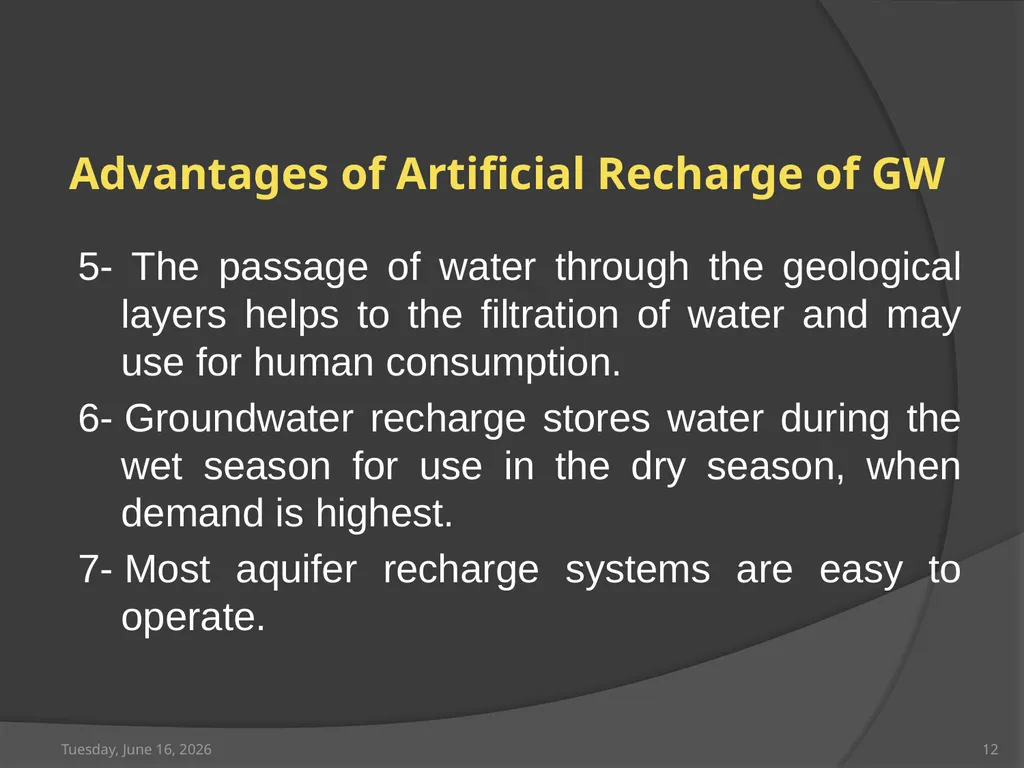 Advantages of Artificial Recharge of GW

5- The passage of water through the geological layers helps to the filtration of water and may use for human consumption.

6- Groundwater recharge stores water during the wet season for use in the dry season, when demand is highest.

7- Most aquifer recharge systems are easy to operate.

Tuesday, June 16, 2026

12